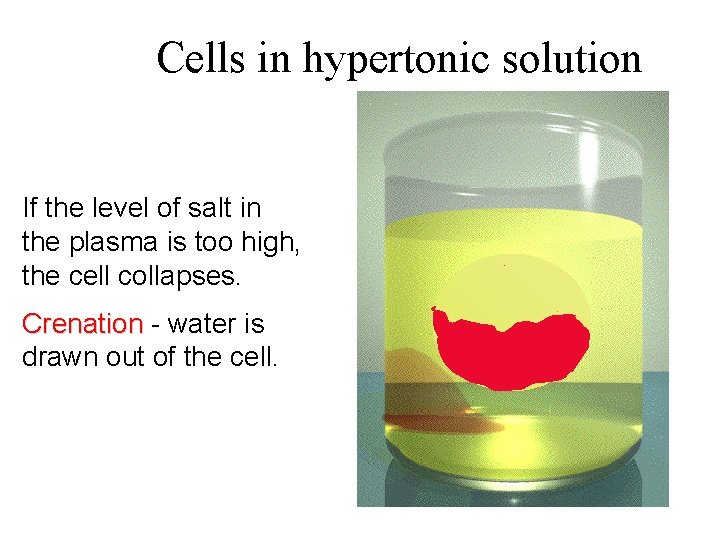 Cells in hypertonic solution

If the level of salt in the plasma is too high, the cell collapses.

Crenation - water is drawn out of the cell.